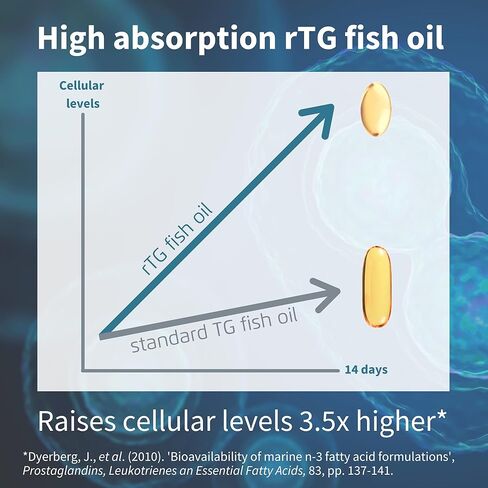 High absorption rTG fish oil

Cellular levels

rTG fish oil

standard TG fish oil

14 days

Raises cellular levels 3.5x higher*

*Dyerberg, J., et al. (2010). 'Bioavailability of marine n-3 fatty acid formulations', Prostaglandins, Leukotrienes an Essential Fatty Acids, 83, pp. 137-141.